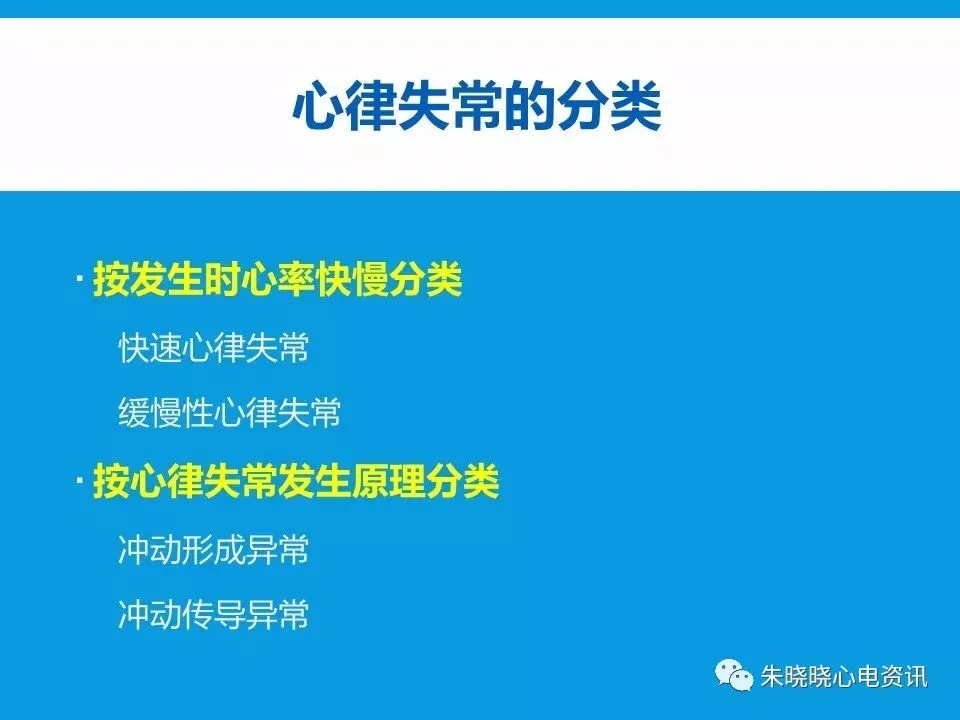 心律失常的分类

· 按发生时心率快慢分类

快速心律失常

缓慢性心律失常

· 按心律失常发生原理分类

冲动形成异常

冲动传导异常

朱晓晓心电资讯